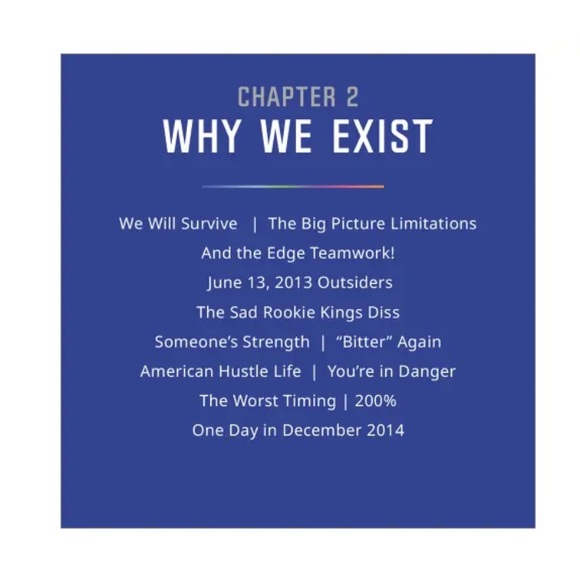 CHAPTER 2
WHY WE EXIST

We Will Survive | The Big Picture Limitations
And the Edge Teamwork!
June 13, 2013 Outsiders
The Sad Rookie Kings Diss
Someone's Strength | "Bitter" Again
American Hustle Life | You're in Danger
The Worst Timing | 200%
One Day in December 2014